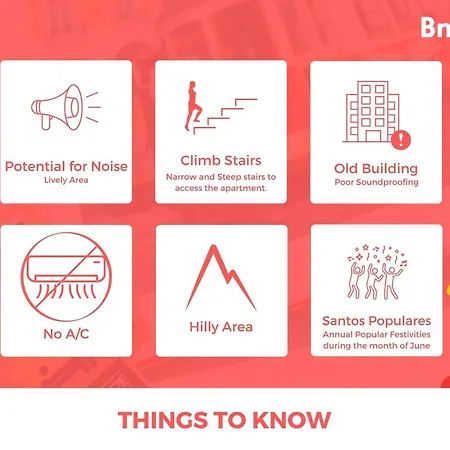 Bn

Potential for Noise
Lively Area

Climb Stairs
Narrow and Steep stairs to access the apartment.

Old Building
Poor Soundproofing

No A/C

Hilly Area

Santos Populares
Annual Popular Festivities during the month of June

THINGS TO KNOW